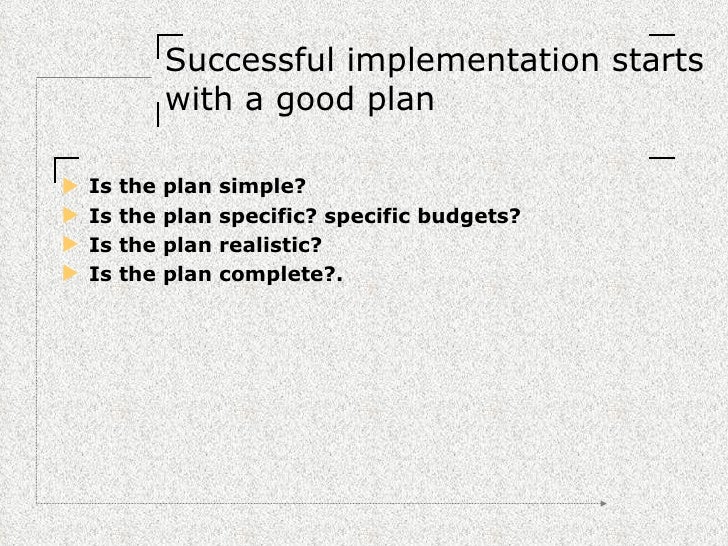 Successful implementation starts with a good plan

Is the plan simple?
Is the plan specific? specific budgets?
Is the plan realistic?
Is the plan complete?.